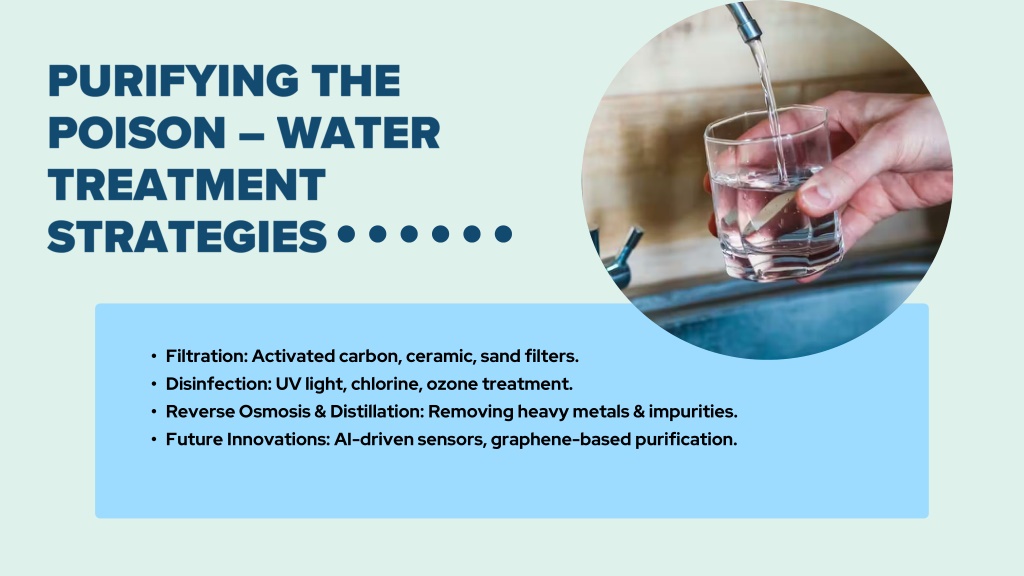 PURIFYING THE POISON – WATER TREATMENT STRATEGIES

• Filtration: Activated carbon, ceramic, sand filters.
• Disinfection: UV light, chlorine, ozone treatment.
• Reverse Osmosis & Distillation: Removing heavy metals & impurities.
• Future Innovations: AI-driven sensors, graphene-based purification.